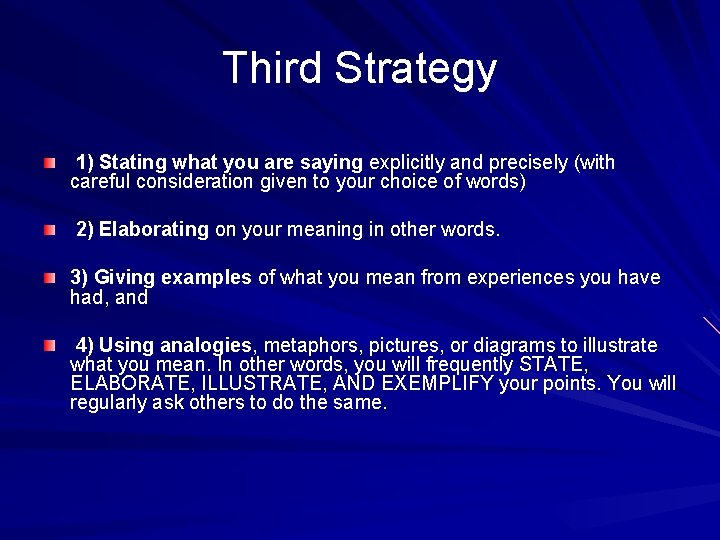 Third Strategy

1) Stating what you are saying explicitly and precisely (with careful consideration given to your choice of words)

2) Elaborating on your meaning in other words.

3) Giving examples of what you mean from experiences you have had, and

4) Using analogies, metaphors, pictures, or diagrams to illustrate what you mean. In other words, you will frequently STATE, ELABORATE, ILLUSTRATE, AND EXEMPLIFY your points. You will regularly ask others to do the same.